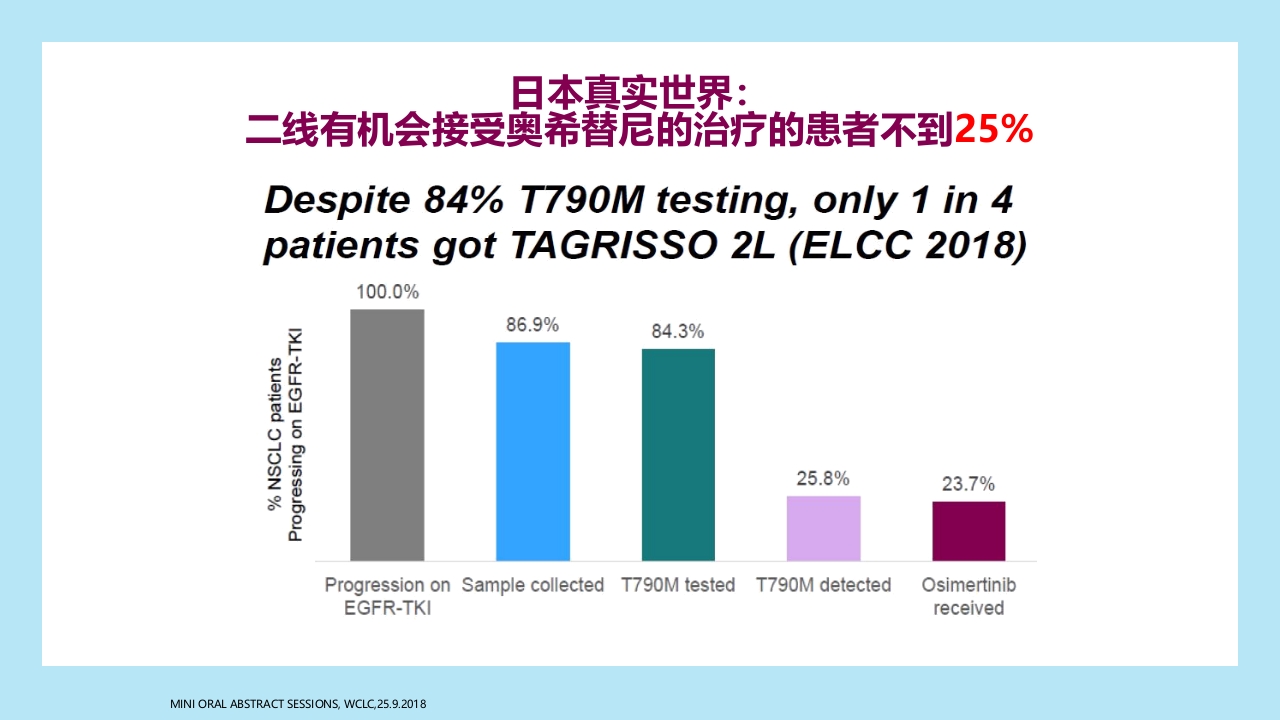 日本真实世界：
二线有机会接受奥希替尼的治疗的患者不到25%

Despite 84% T790M testing, only 1 in 4 patients got TAGRISSO 2L (ELCC 2018)

% NSCLC patients Progressing on EGFR-TKI

100.0%
86.9%
84.3%
25.8%
23.7%

Progression on EGFR-TKI
Sample collected
T790M tested
T790M detected
Osimertinib received

MINI ORAL ABSTRACT SESSIONS, WCLC,25.9.2018